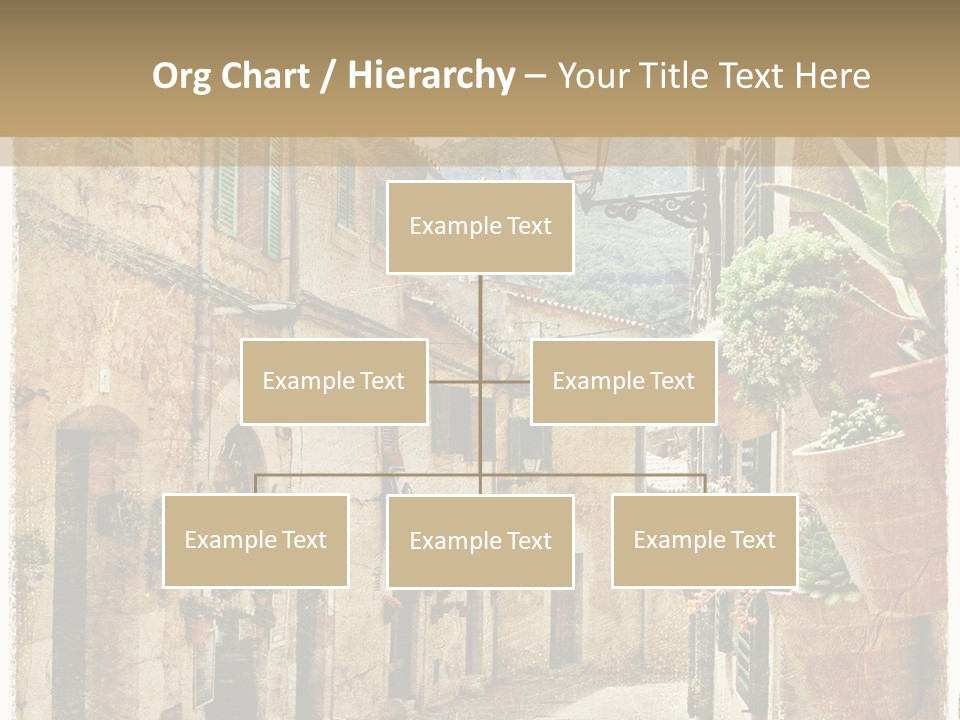 Org Chart / Hierarchy – Your Title Text Here

Example Text

Example Text

Example Text

Example Text

Example Text

Example Text